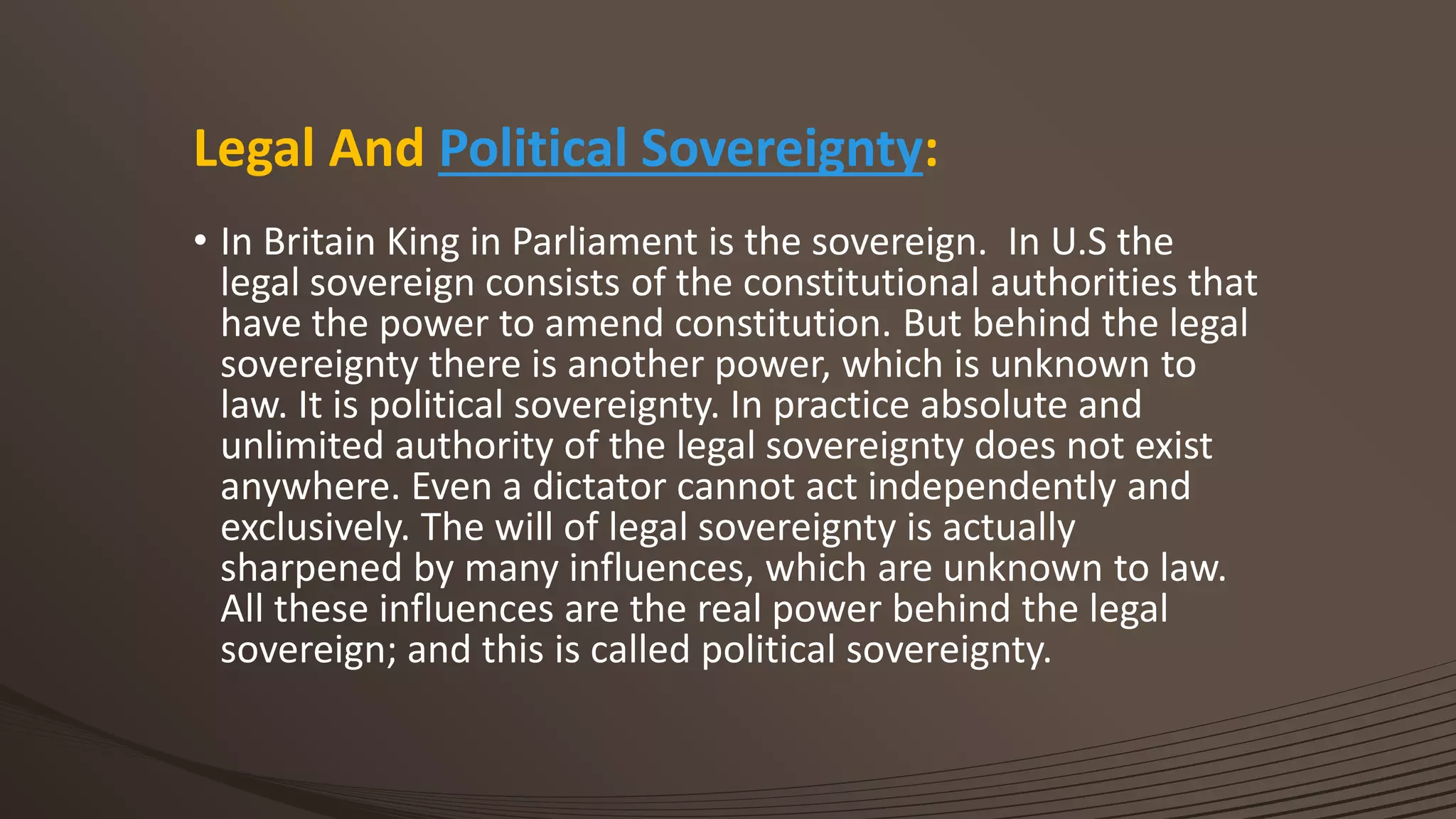 Legal And Political Sovereignty:

• In Britain King in Parliament is the sovereign. In U.S the legal sovereign consists of the constitutional authorities that have the power to amend constitution. But behind the legal sovereignty there is another power, which is unknown to law. It is political sovereignty. In practice absolute and unlimited authority of the legal sovereignty does not exist anywhere. Even a dictator cannot act independently and exclusively. The will of legal sovereignty is actually sharpened by many influences, which are unknown to law. All these influences are the real power behind the legal sovereign; and this is called political sovereignty.